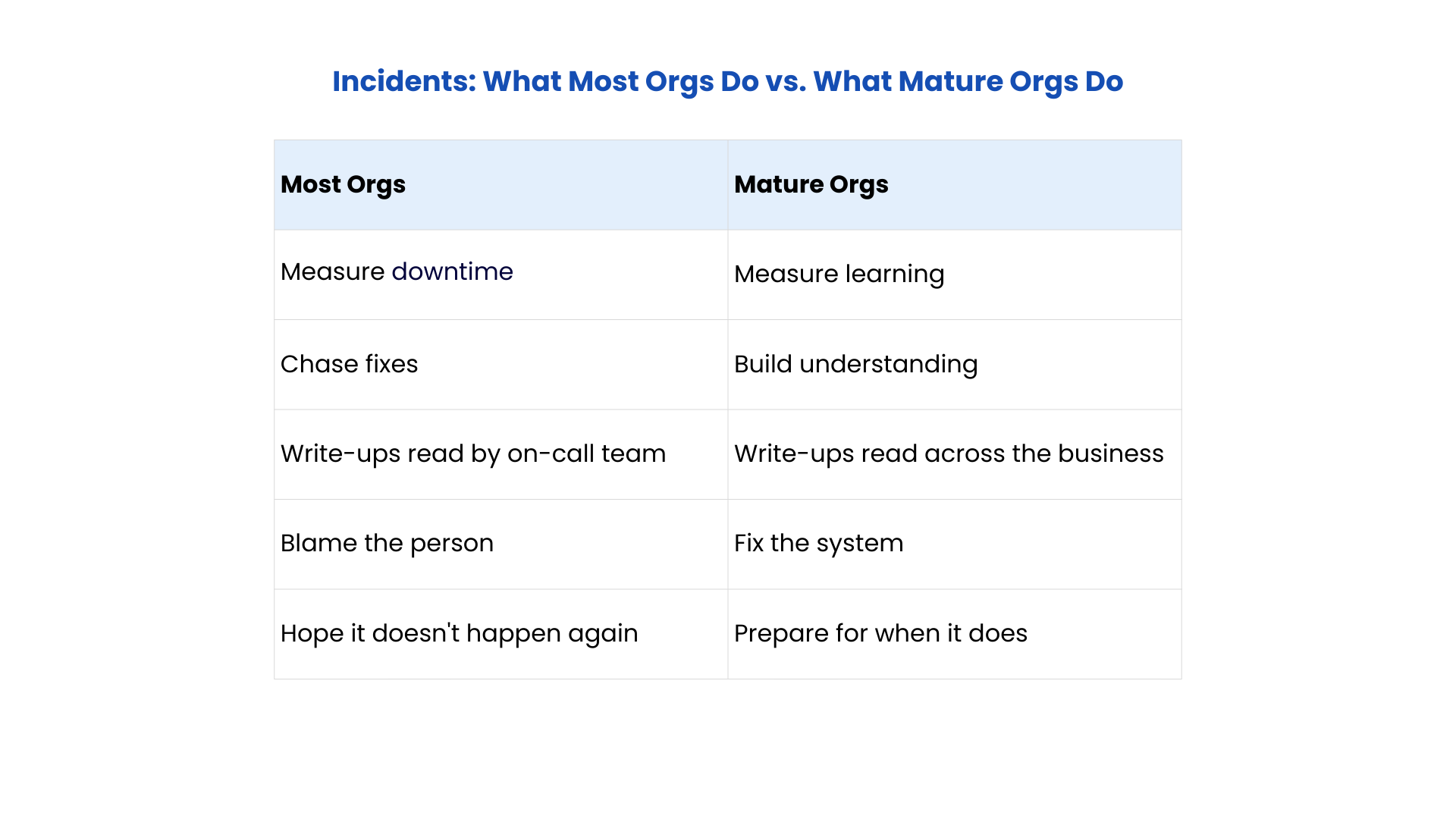 Incidents: What Most Orgs Do vs. What Mature Orgs Do

| Most Orgs | Mature Orgs |
|---|---|
| Measure downtime | Measure learning |
| Chase fixes | Build understanding |
| Write-ups read by on-call team | Write-ups read across the business |
| Blame the person | Fix the system |
| Hope it doesn't happen again | Prepare for when it does |